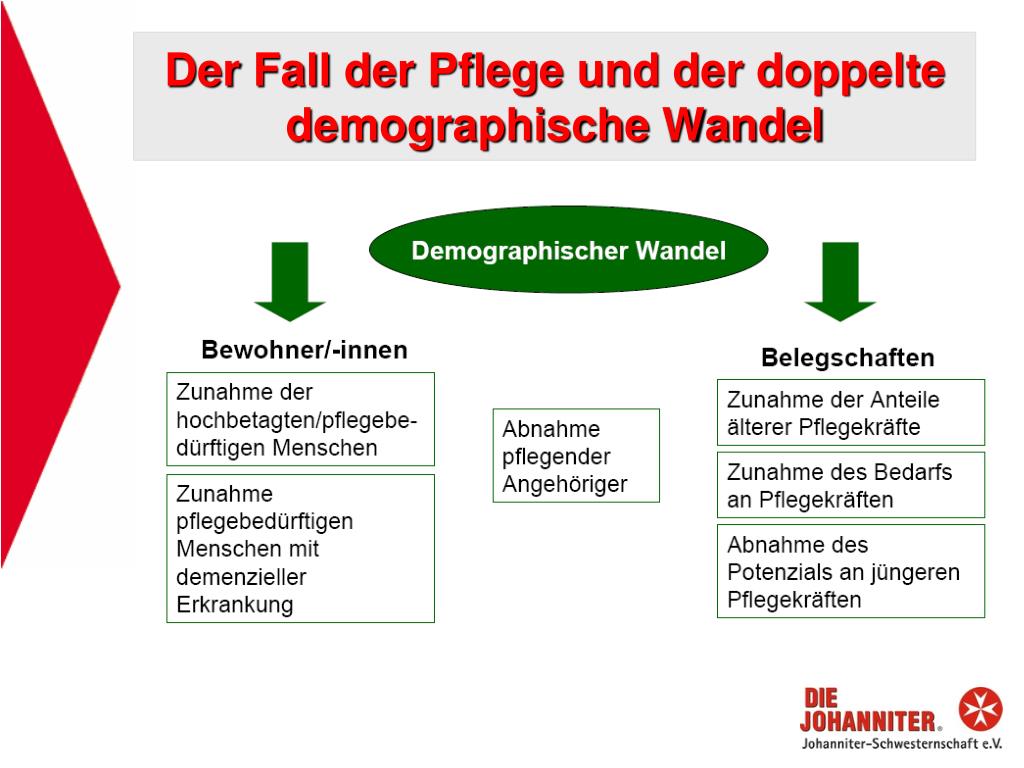 Der Fall der Pflege und der doppelte demographische Wandel

Demographischer Wandel

Bewohner/-innen

Zunahme der hochbetagten/pflegebedürftigen Menschen

Zunahme pflegebedürftigen Menschen mit demenzieller Erkrankung

Abnahme pflegender Angehöriger

Belegschaften

Zunahme der Anteile älterer Pflegekräfte

Zunahme des Bedarfs an Pflegekräften

Abnahme des Potenzials an jüngeren Pflegekräften

DIE JOHANNITER®
Johanniter-Schwesternschaft e.V.